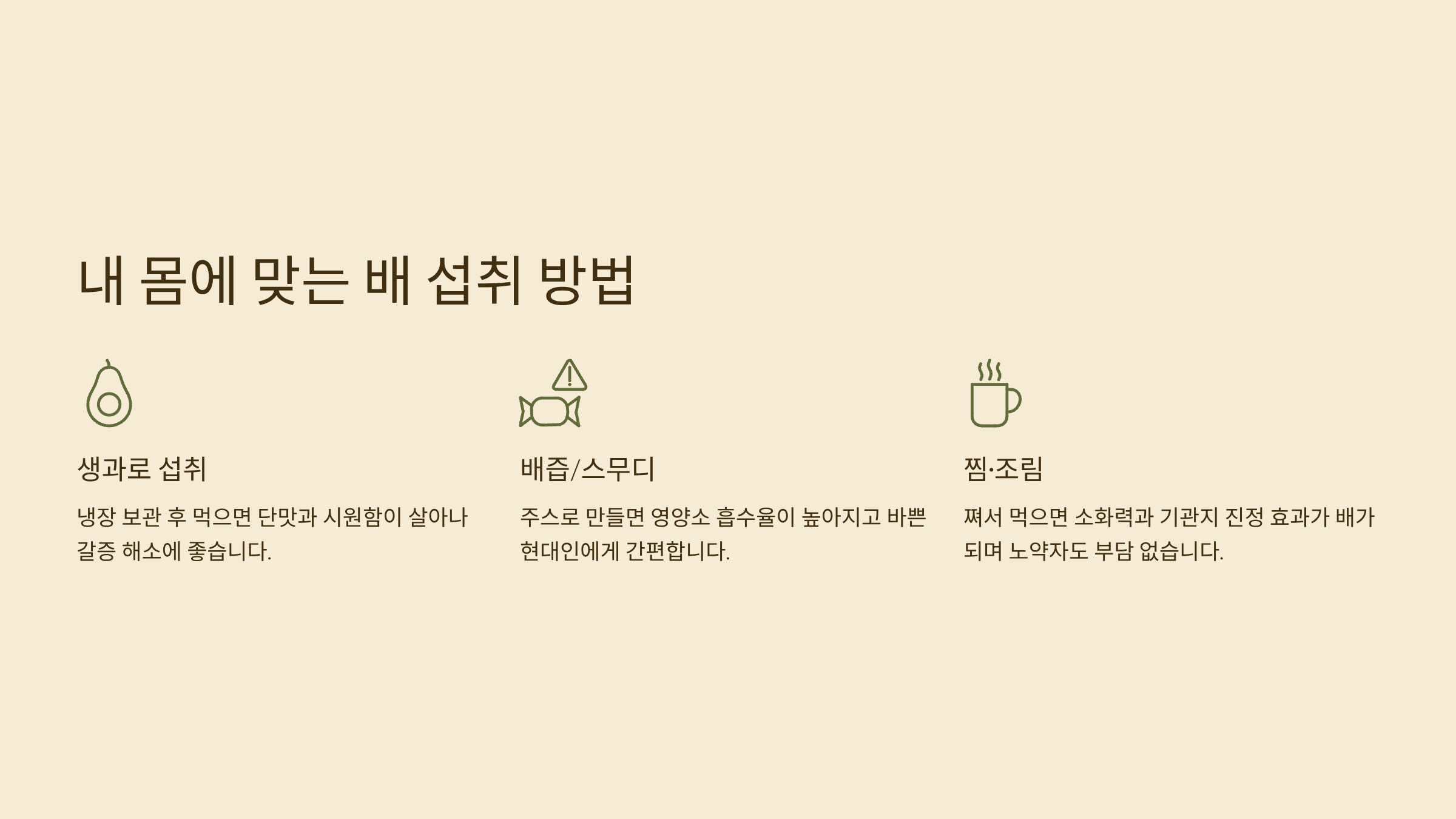 내 몸에 맞는 배 섭취 방법

생과로 섭취

냉장 보관 후 먹으면 단맛과 시원함이 살아나 갈증 해소에 좋습니다.

배즙/스무디

주스로 만들면 영양소 흡수율이 높아지고 바쁜 현대인에게 간편합니다.

찜·조림

쪄서 먹으면 소화력과 기관지 진정 효과가 배가 되며 노약자도 부담 없습니다.